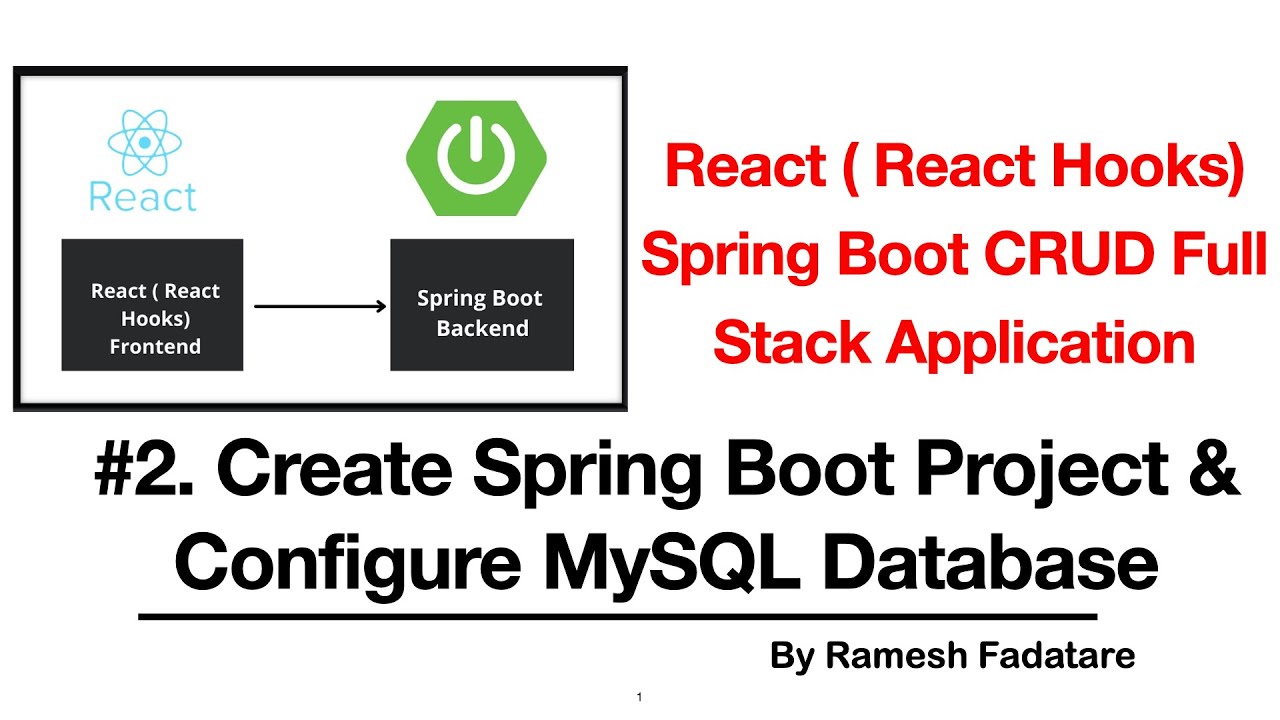 React

React ( React Hooks) Frontend

Spring Boot Backend

React ( React Hooks) Spring Boot CRUD Full Stack Application

#2. Create Spring Boot Project & Configure MySQL Database

By Ramesh Fadatare

1